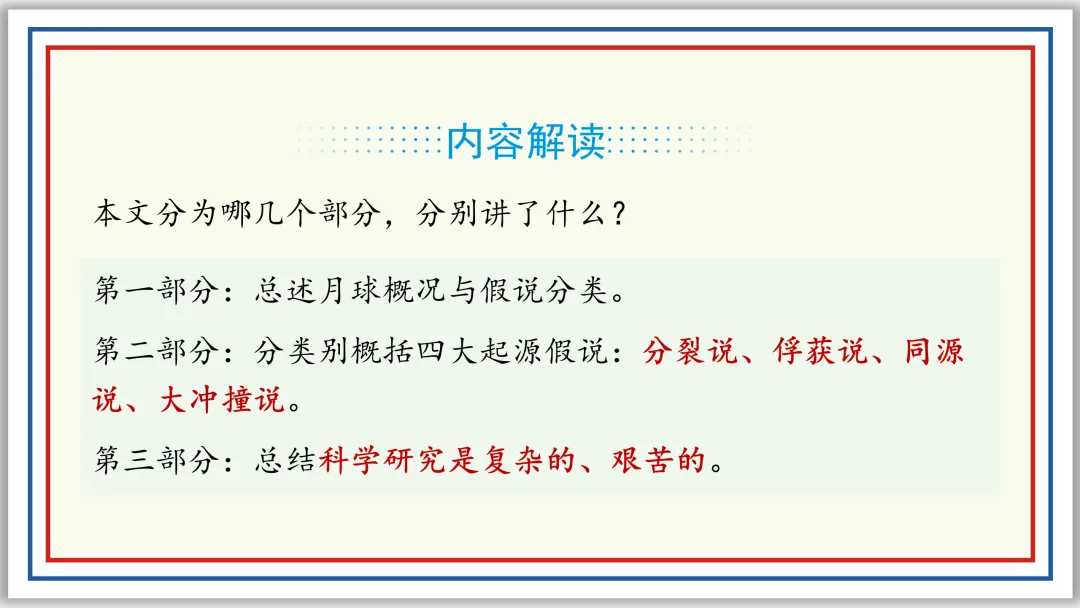 内容解读

本文分为哪几个部分，分别讲了什么？

第一部分：总述月球概况与假说分类。

第二部分：分类别概括四大起源假说：分裂说、俘获说、同源说、大冲撞说。

第三部分：总结科学研究是复杂的、艰苦的。